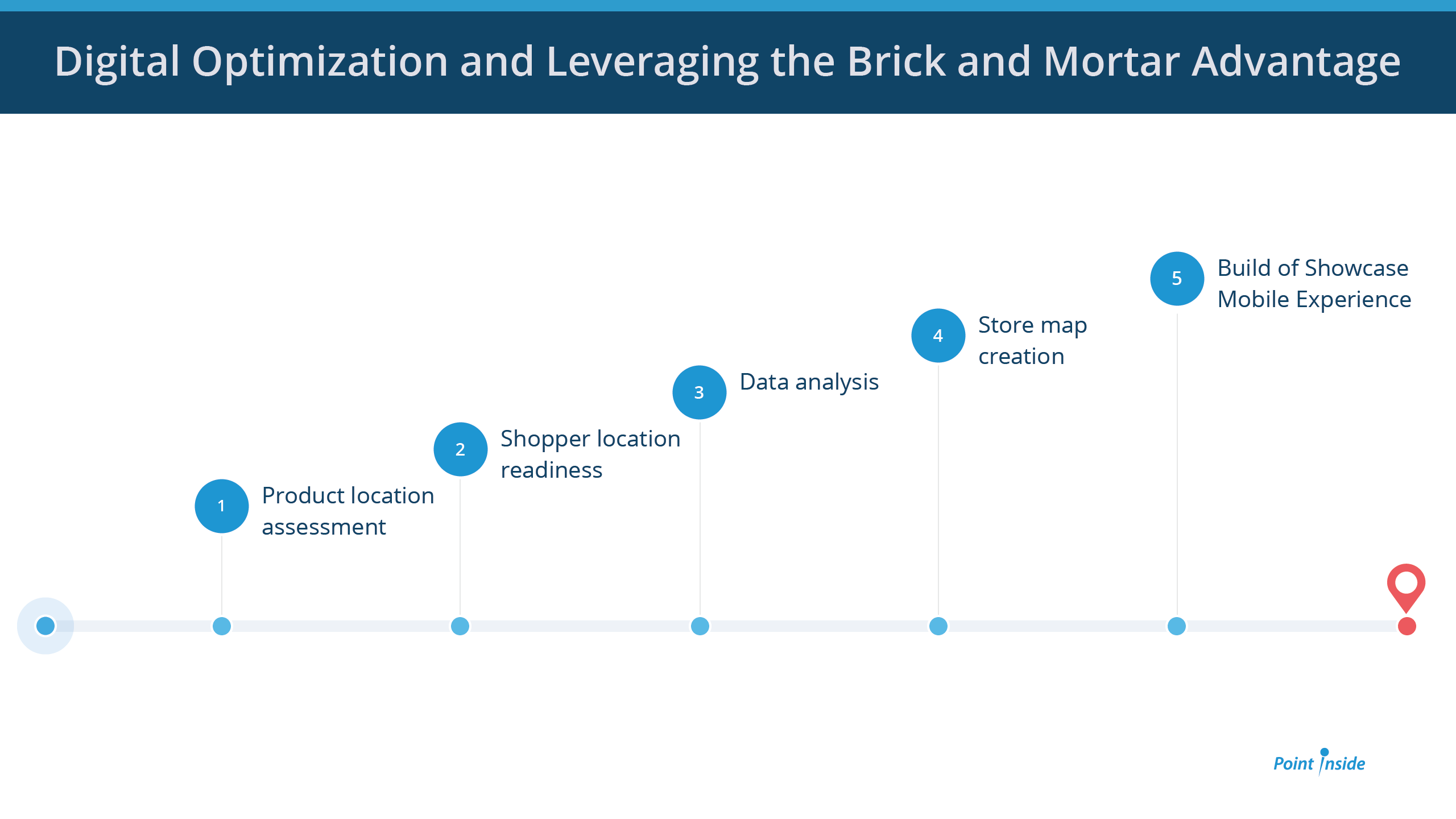 Digital Optimization and Leveraging the Brick and Mortar Advantage

1 Product location assessment

2 Shopper location readiness

3 Data analysis

4 Store map creation

5 Build of Showcase Mobile Experience

Point Inside